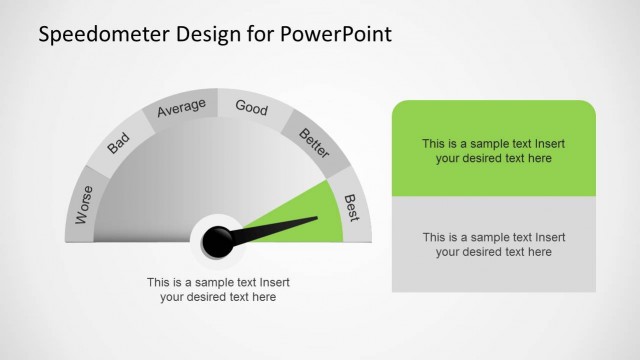 Speedometer Design for PowerPoint

Worse
Bad
Average
Good
Better
Best

This is a sample text Insert your desired text here

This is a sample text Insert your desired text here

This is a sample text Insert your desired text here